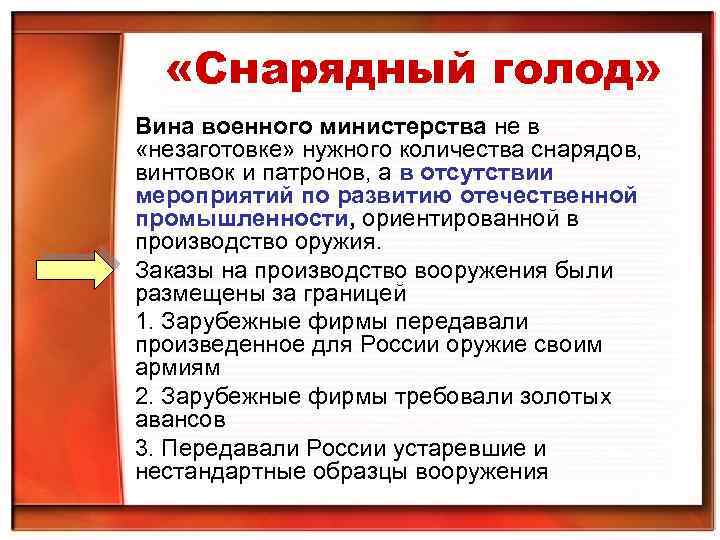 «Снарядный голод»

Вина военного министерства не в «незаготовке» нужного количества снарядов, винтовок и патронов, а в отсутствии мероприятий по развитию отечественной промышленности, ориентированной в производство оружия.

Заказы на производство вооружения были размещены за границей

1. Зарубежные фирмы передавали произведенное для России оружие своим армиям

2. Зарубежные фирмы требовали золотых авансов

3. Передавали России устаревшие и нестандартные образцы вооружения